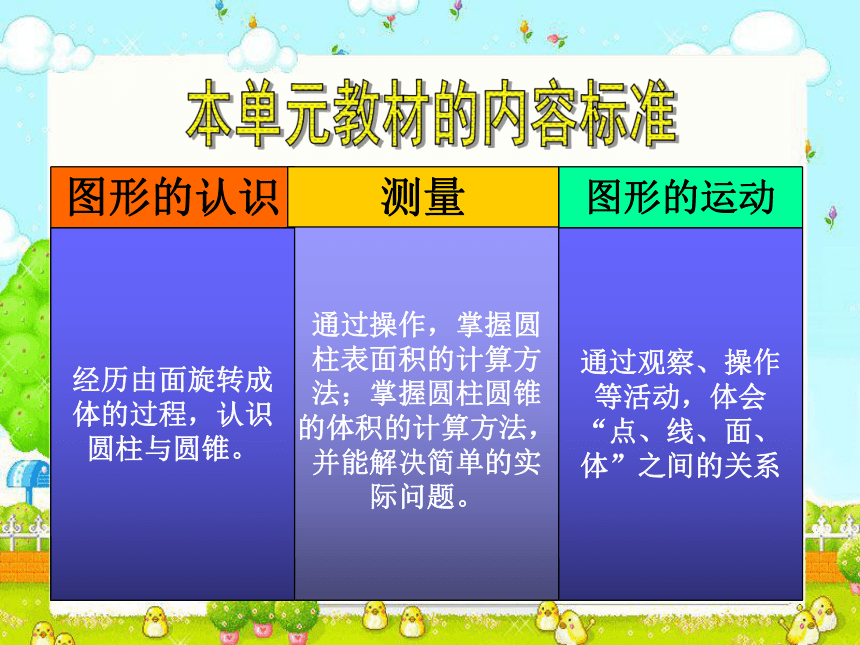 本单元教材的内容标准

| 图形的认识 | 测量 | 图形的运动 |
|---|---|---|
| 经历由面旋转成体的过程，认识圆柱与圆锥。 | 通过操作，掌握圆柱表面积的计算方法；掌握圆柱圆锥的体积的计算方法，并能解决简单的实际问题。 | 通过观察、操作等活动，体会“点、线、面、体”之间的关系 |